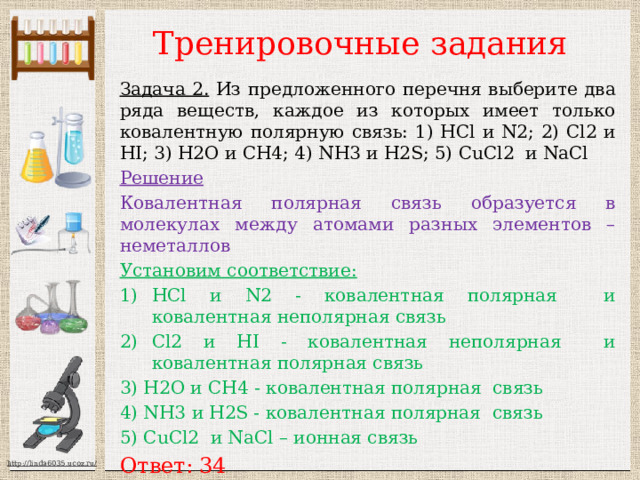 Тренировочные задания

Задача 2. Из предложенного перечня выберите два ряда веществ, каждое из которых имеет только ковалентную полярную связь: 1) HCl и N2; 2) Cl2 и HI; 3) H2O и CH4; 4) NH3 и H2S; 5) CuCl2 и NaCl

Решение

Ковалентная полярная связь образуется в молекулах между атомами разных элементов – неметаллов

Установим соответствие:

1) HCl и N2 - ковалентная полярная и ковалентная неполярная связь
2) Cl2 и HI - ковалентная неполярная и ковалентная полярная связь
3) H2O и CH4 - ковалентная полярная связь
4) NH3 и H2S - ковалентная полярная связь
5) CuCl2 и NaCl – ионная связь

Ответ: 34

http://linda6035.ucoz.ru/